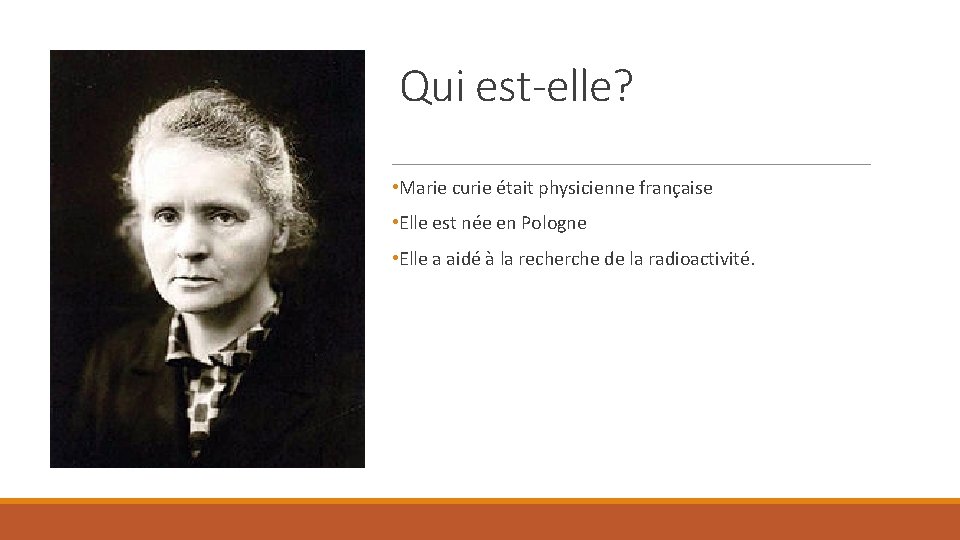 Qui est-elle?

•Marie curie était physicienne française

•Elle est née en Pologne

•Elle a aidé à la recherche de la radioactivité.